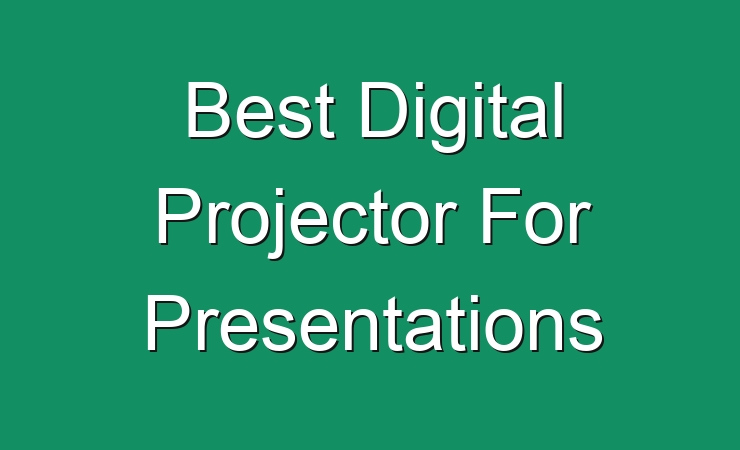 Best Digital Projector For Presentations